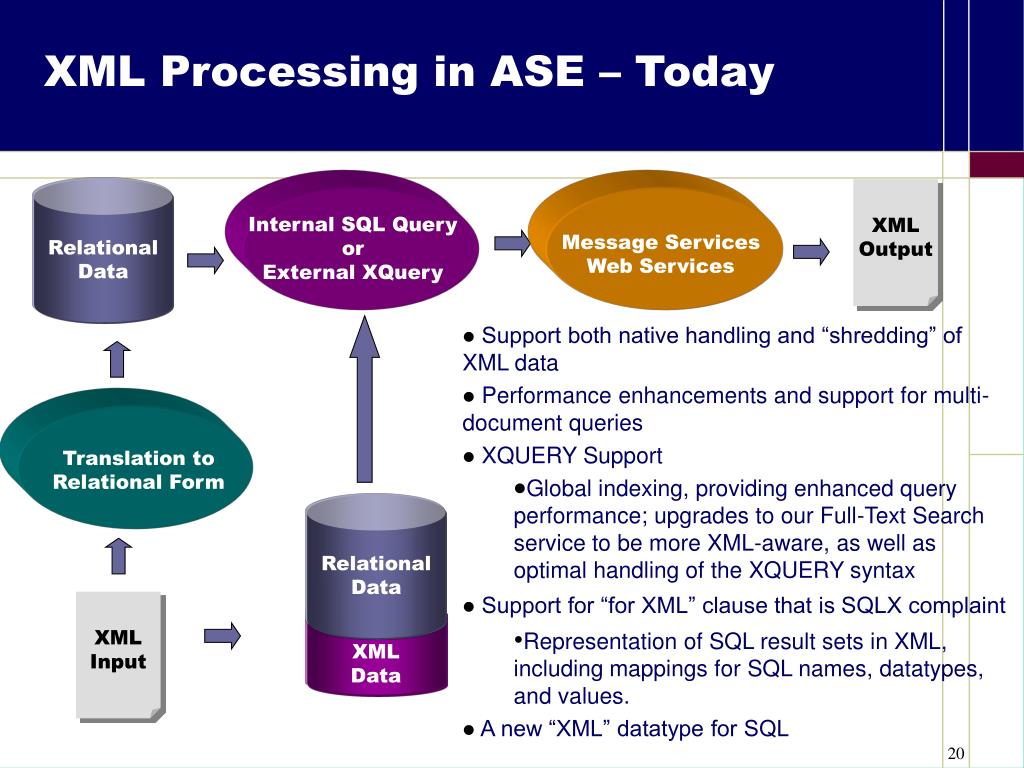 XML Processing in ASE – Today

Relational Data

Internal SQL Query or External XQuery

Message Services Web Services

XML Output

Translation to Relational Form

Relational Data

XML Data

XML Input

● Support both native handling and “shredding” of XML data

● Performance enhancements and support for multi-document queries

● XQUERY Support

•Global indexing, providing enhanced query performance; upgrades to our Full-Text Search service to be more XML-aware, as well as optimal handling of the XQUERY syntax

● Support for “for XML” clause that is SQLX complaint

•Representation of SQL result sets in XML, including mappings for SQL names, datatypes, and values.

● A new “XML” datatype for SQL

20